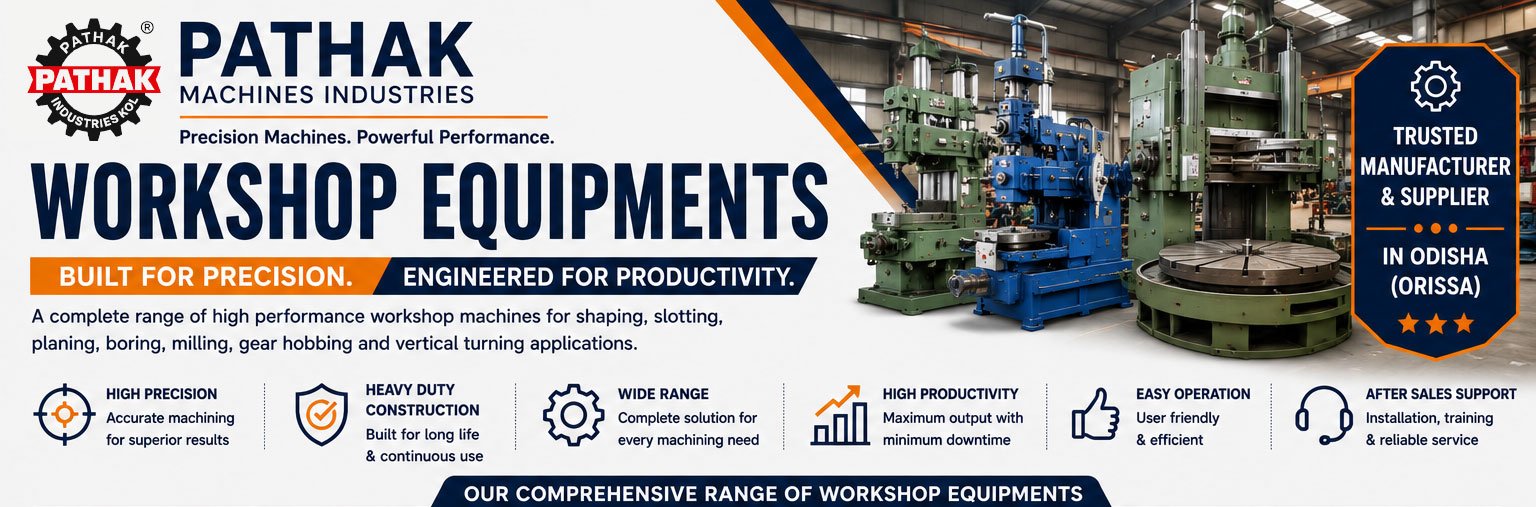 PATHAK
PATHAK
INDUSTRIES KOL
®

PATHAK
MACHINES INDUSTRIES
Precision Machines. Powerful Performance.

WORKSHOP EQUIPMENTS

BUILT FOR PRECISION. ENGINEERED FOR PRODUCTIVITY.

A complete range of high performance workshop machines for shaping, slotting, planing, boring, milling, gear hobbing and vertical turning applications.

TRUSTED MANUFACTURER & SUPPLIER
IN ODISHA (ORISSA)

HIGH PRECISION
Accurate machining for superior results

HEAVY DUTY CONSTRUCTION
Built for long life & continuous use

WIDE RANGE
Complete solution for every machining need

HIGH PRODUCTIVITY
Maximum output with minimum downtime

EASY OPERATION
User friendly & efficient

AFTER SALES SUPPORT
Installation, training & reliable service

OUR COMPREHENSIVE RANGE OF WORKSHOP EQUIPMENTS